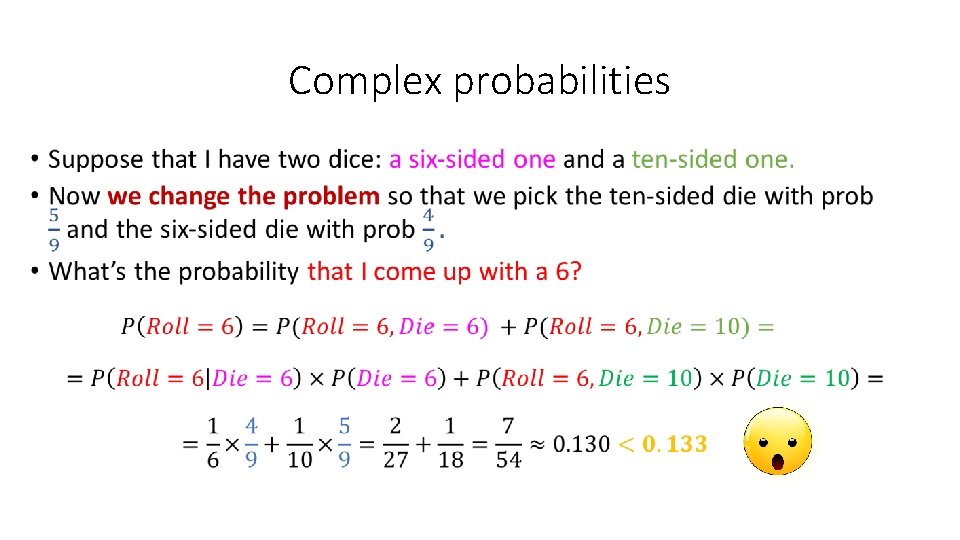 Complex probabilities

• Suppose that I have two dice: a six-sided one and a ten-sided one.
• Now we change the problem so that we pick the ten-sided die with prob $\frac{5}{9}$ and the six-sided die with prob $\frac{4}{9}$.
• What's the probability that I come up with a 6?

$P(Roll = 6) = P(Roll = 6, Die = 6) + P(Roll = 6, Die = 10) =$

$= P(Roll = 6|Die = 6) \times P(Die = 6) + P(Roll = 6, Die = 10) \times P(Die = 10) =$

$= \frac{1}{6} \times \frac{4}{9} + \frac{1}{10} \times \frac{5}{9} = \frac{2}{27} + \frac{1}{18} = \frac{7}{54} \approx 0.130 < 0.133$